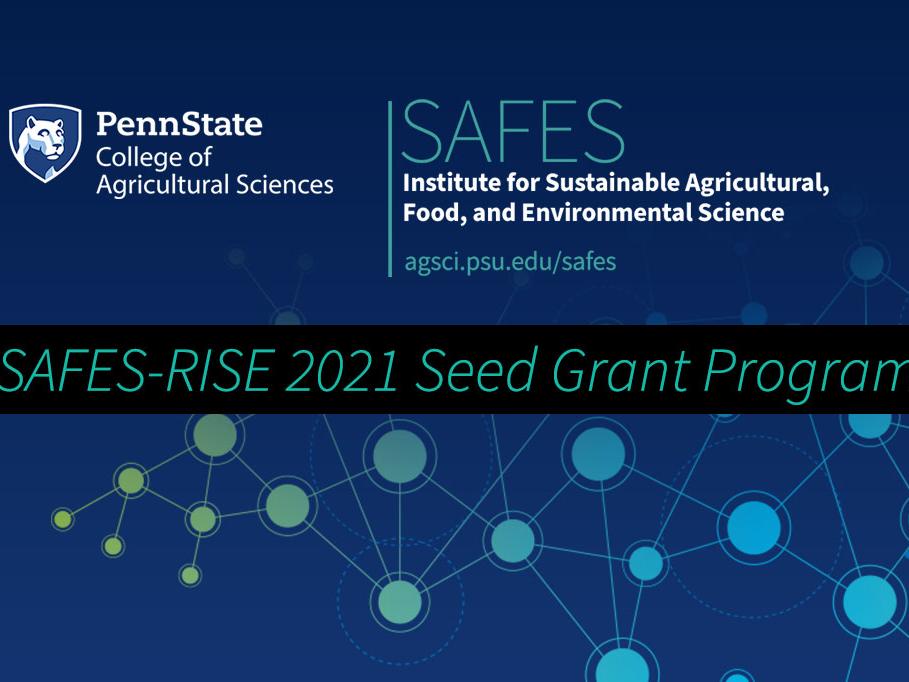 PennState
College of
Agricultural Sciences

SAFES
Institute for Sustainable Agricultural, Food, and Environmental Science
agsci.psu.edu/safes

SAFES-RISE 2021 Seed Grant Program